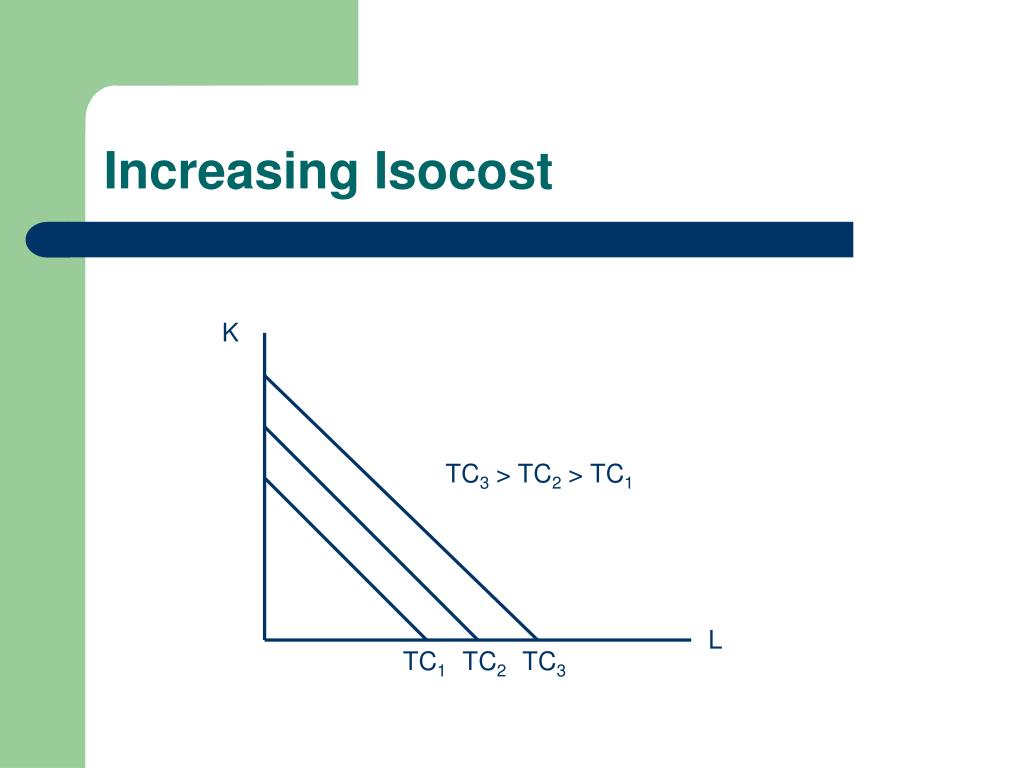 Increasing Isocost

K

$TC_3 > TC_2 > TC_1$

L

$TC_1$ $TC_2$ $TC_3$